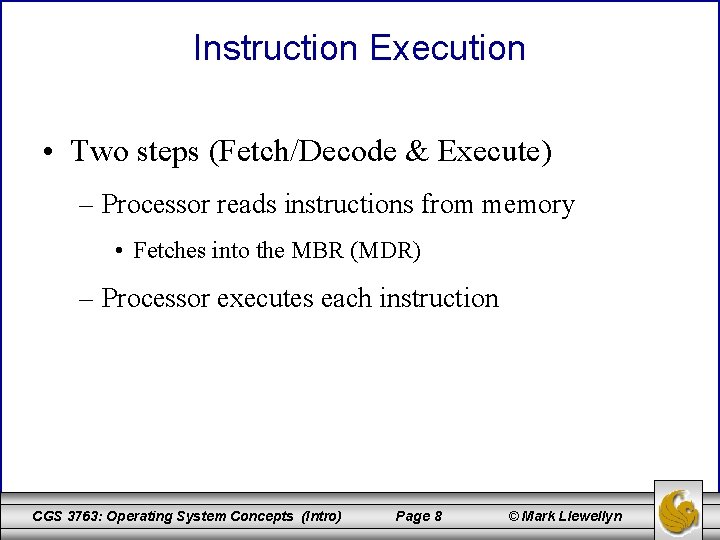 Instruction Execution

• Two steps (Fetch/Decode & Execute)

– Processor reads instructions from memory

• Fetches into the MBR (MDR)

– Processor executes each instruction

CGS 3763: Operating System Concepts (Intro) Page 8 © Mark Llewellyn